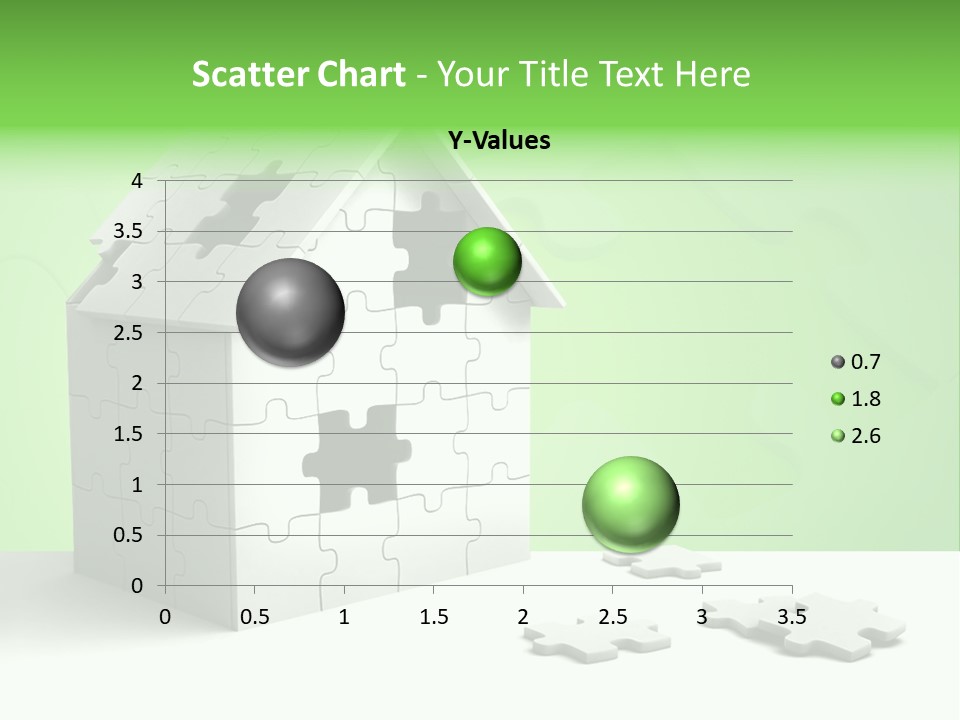 Scatter Chart - Your Title Text Here

Y-Values

4
3.5
3
2.5
2
1.5
1
0.5
0

0 0.5 1 1.5 2 2.5 3 3.5

0.7
1.8
2.6